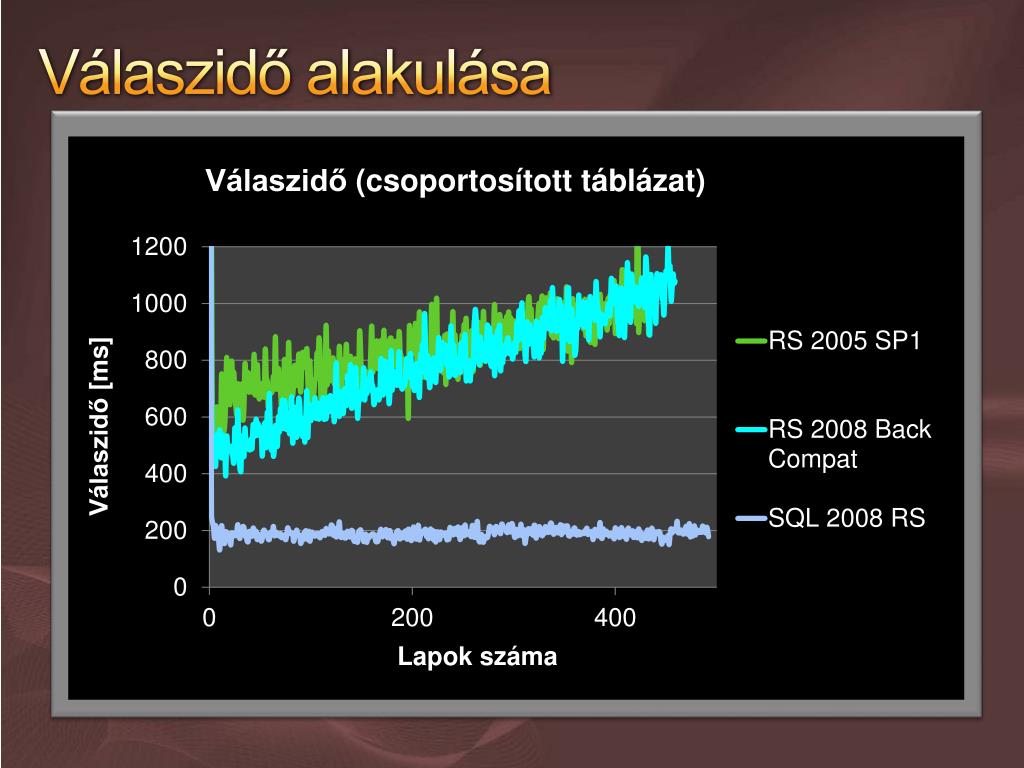 Válaszidő alakulása

Válaszidő (csoportosított táblázat)

Válaszidő [ms]

1200
1000
800
600
400
200
0

0
200
400

Lapok száma

RS 2005 SP1

RS 2008 Back Compat

SQL 2008 RS